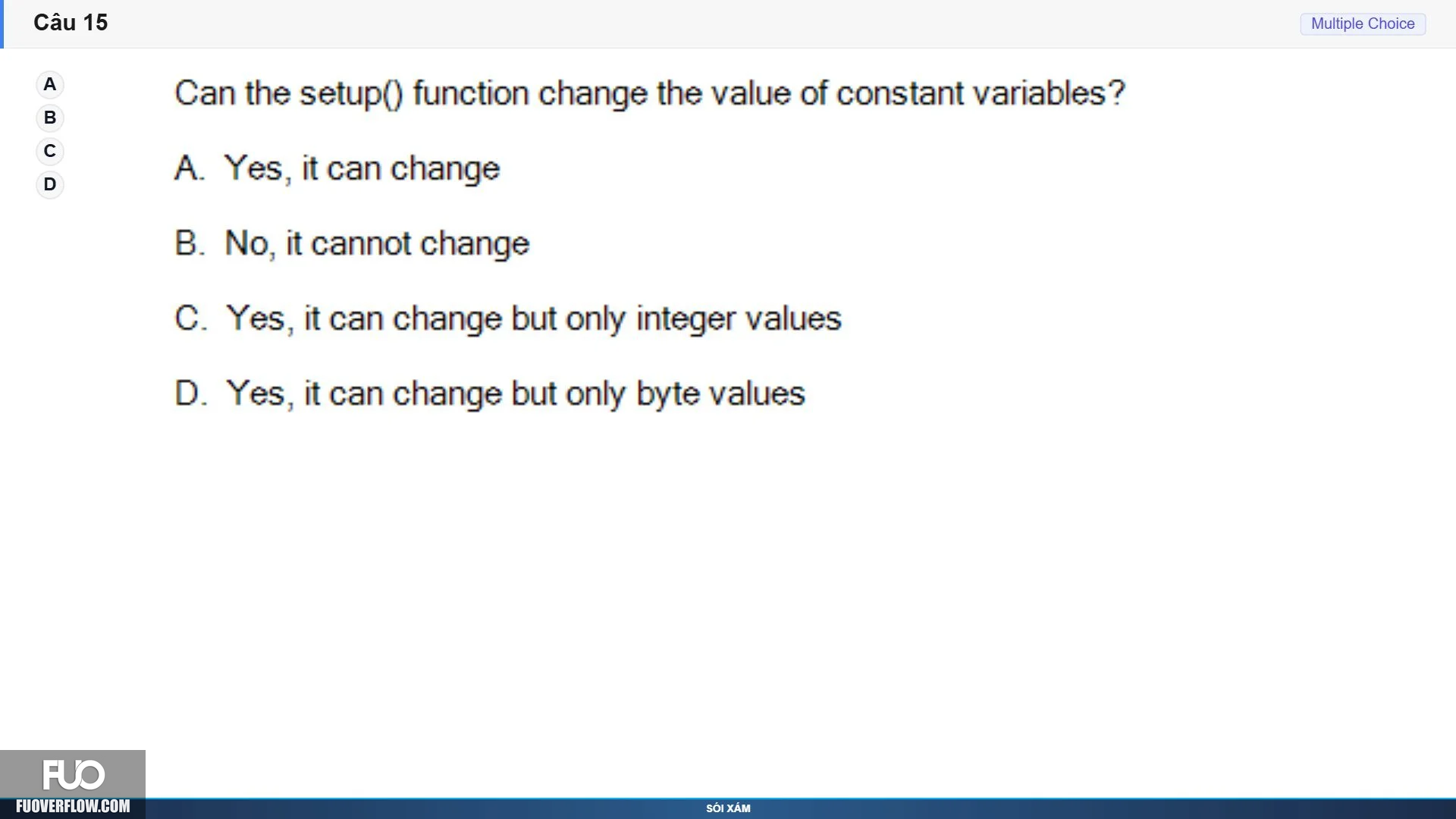 Câu 15

Multiple Choice

A
B
C
D

Can the setup() function change the value of constant variables?

A. Yes, it can change

B. No, it cannot change

C. Yes, it can change but only integer values

D. Yes, it can change but only byte values

FUO
FUOVERFLOW.COM

SÓI XÁM